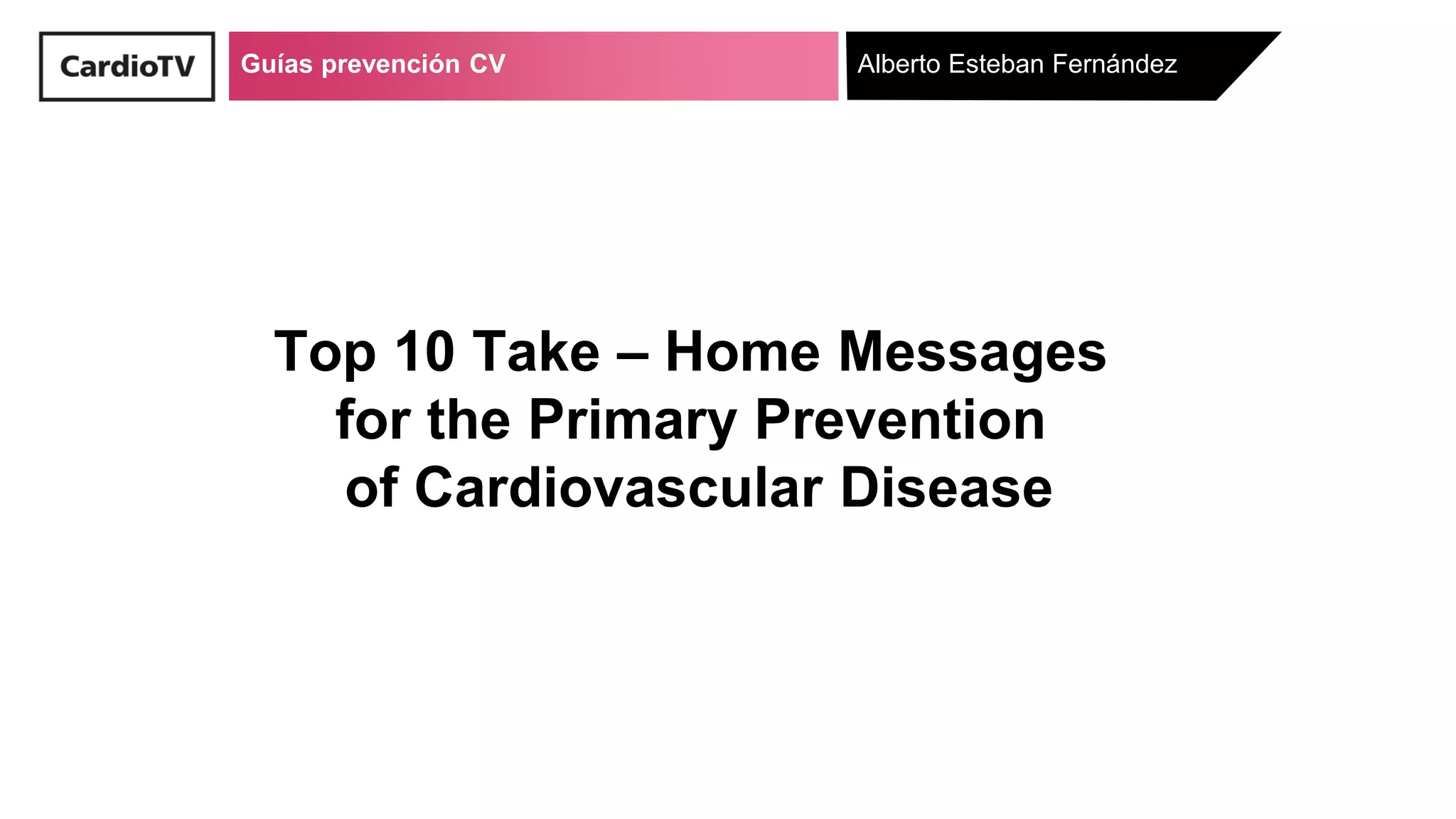 CardioTV

Guías prevención CV

Alberto Esteban Fernández

Top 10 Take – Home Messages for the Primary Prevention of Cardiovascular Disease